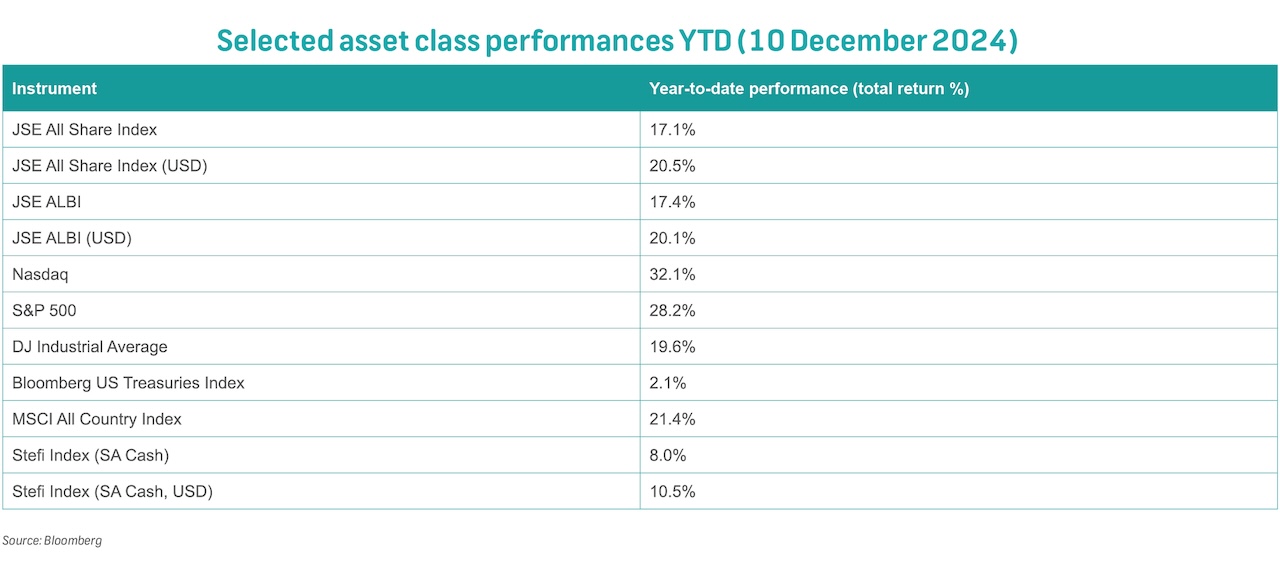 Selected asset class performances YTD (10 December 2024)

| Instrument | Year-to-date performance (total return %) |
|---|---|
| JSE All Share Index | 17.1% |
| JSE All Share Index (USD) | 20.5% |
| JSE ALBI | 17.4% |
| JSE ALBI (USD) | 20.1% |
| Nasdaq | 32.1% |
| S&P 500 | 28.2% |
| DJ Industrial Average | 19.6% |
| Bloomberg US Treasuries Index | 2.1% |
| MSCI All Country Index | 21.4% |
| Stefi Index (SA Cash) | 8.0% |
| Stefi Index (SA Cash, USD) | 10.5% |

Source: Bloomberg